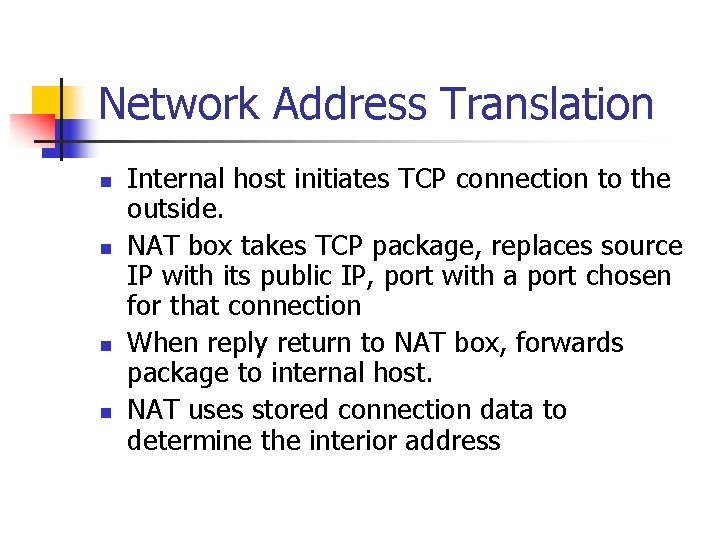 Network Address Translation

- Internal host initiates TCP connection to the outside.
- NAT box takes TCP package, replaces source IP with its public IP, port with a port chosen for that connection
- When reply return to NAT box, forwards package to internal host.
- NAT uses stored connection data to determine the interior address